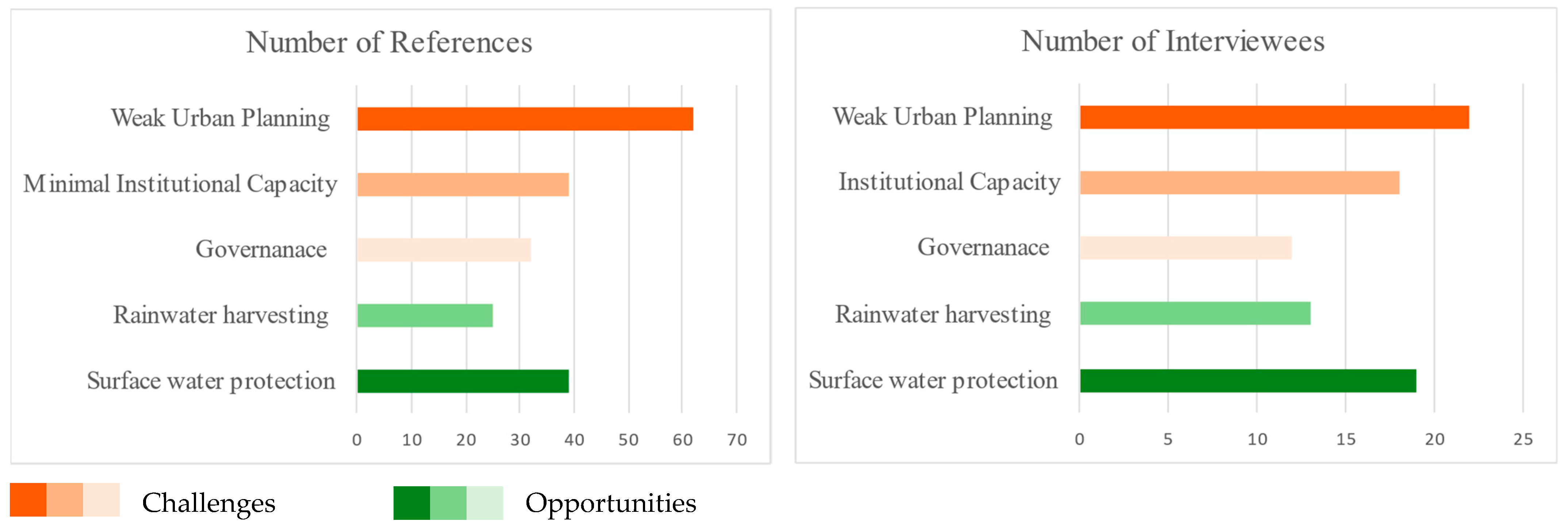 Number of References

Weak Urban Planning

Minimal Institutional Capacity

Governanace

Rainwater harvesting

Surface water protection

0 10 20 30 40 50 60 70

Number of Interviewees

Weak Urban Planning

Institutional Capacity

Governanace

Rainwater harvesting

Surface water protection

0 5 10 15 20 25

Challenges

Opportunities